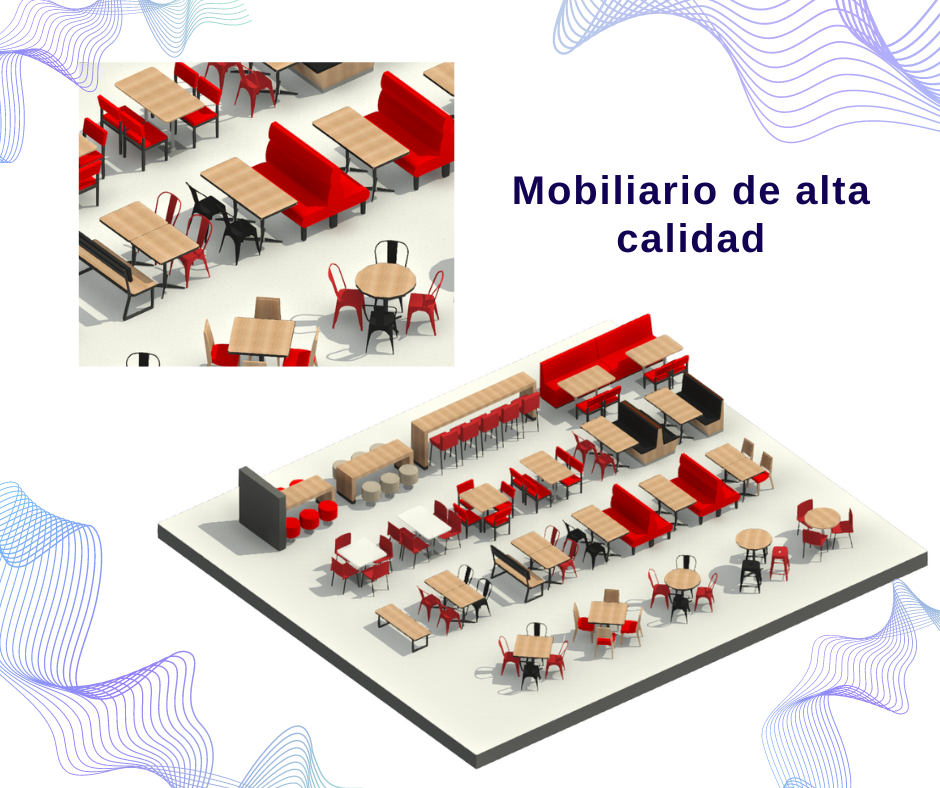 Mobiliario de alta calidad